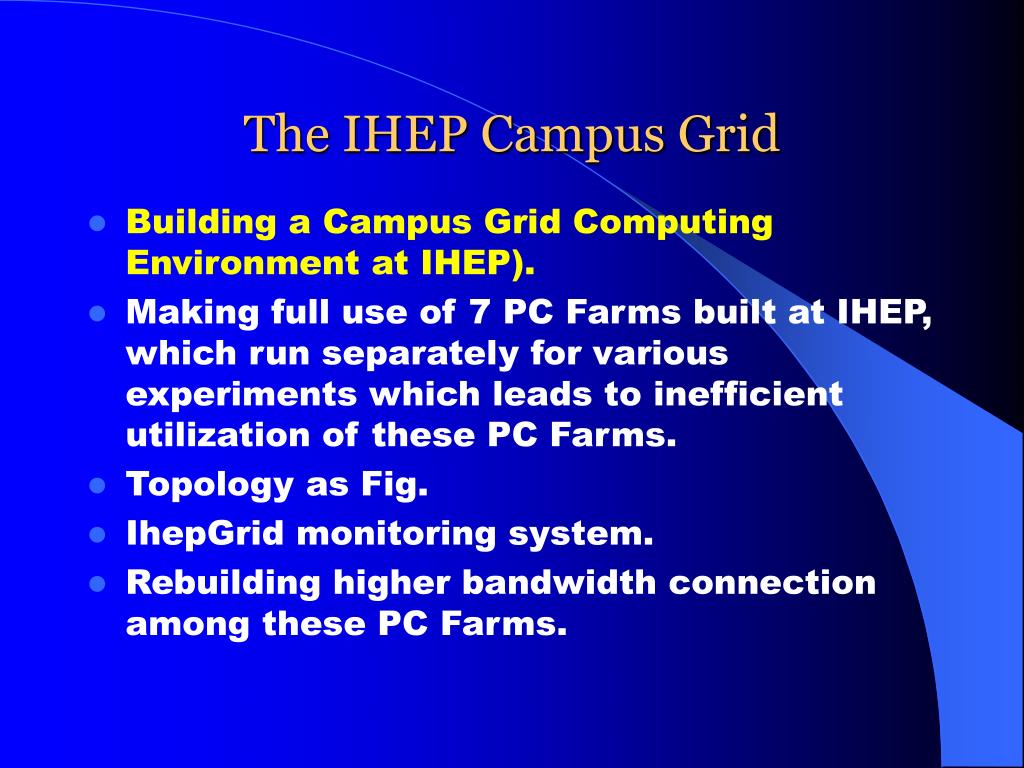 The IHEP Campus Grid

- Building a Campus Grid Computing Environment at IHEP).
- Making full use of 7 PC Farms built at IHEP, which run separately for various experiments which leads to inefficient utilization of these PC Farms.
- Topology as Fig.
- IhepGrid monitoring system.
- Rebuilding higher bandwidth connection among these PC Farms.